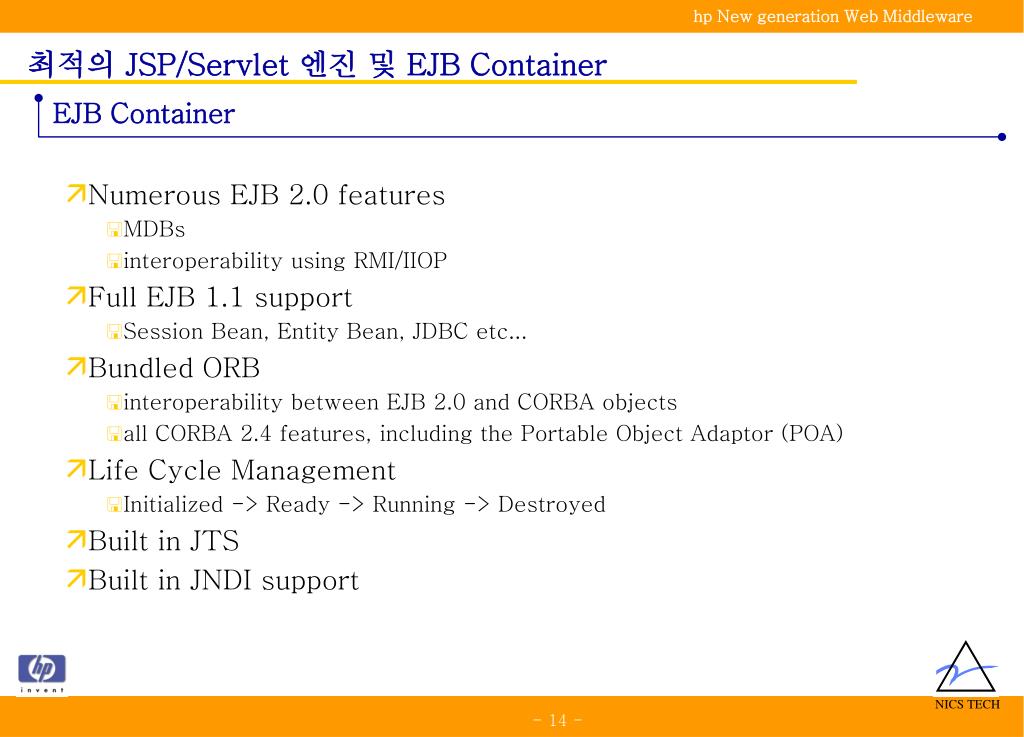 hp New generation Web Middleware

최적의 JSP/Servlet 엔진 및 EJB Container

EJB Container

Numerous EJB 2.0 features

MDBs

interoperability using RMI/IIOP

Full EJB 1.1 support

Session Bean, Entity Bean, JDBC etc…

Bundled ORB

interoperability between EJB 2.0 and CORBA objects

all CORBA 2.4 features, including the Portable Object Adaptor (POA)

Life Cycle Management

Initialized -> Ready -> Running -> Destroyed

Built in JTS

Built in JNDI support

hp
invent

NICS TECH

- 14 -